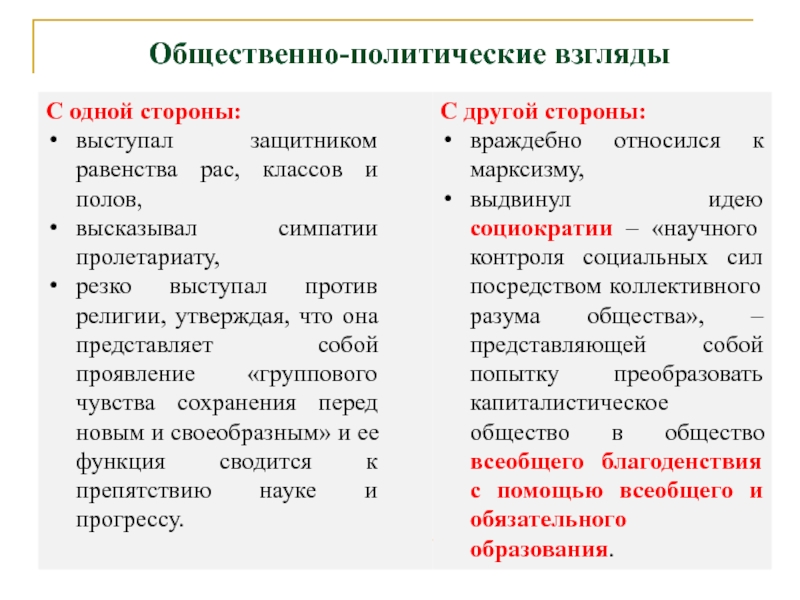 Общественно-политические взгляды

С одной стороны:
• выступал защитником равенства рас, классов и полов,
• высказывал симпатии пролетариату,
• резко выступал против религии, утверждая, что она представляет собой проявление «группового чувства сохранения перед новым и своеобразным» и ее функция сводится к препятствию науке и прогрессу.

С другой стороны:
• враждебно относился к марксизму,
• выдвинул идею социократии – «научного контроля социальных сил посредством коллективного разума общества», – представляющей собой попытку преобразовать капиталистическое общество в общество всеобщего благоденствия с помощью всеобщего и обязательного образования.